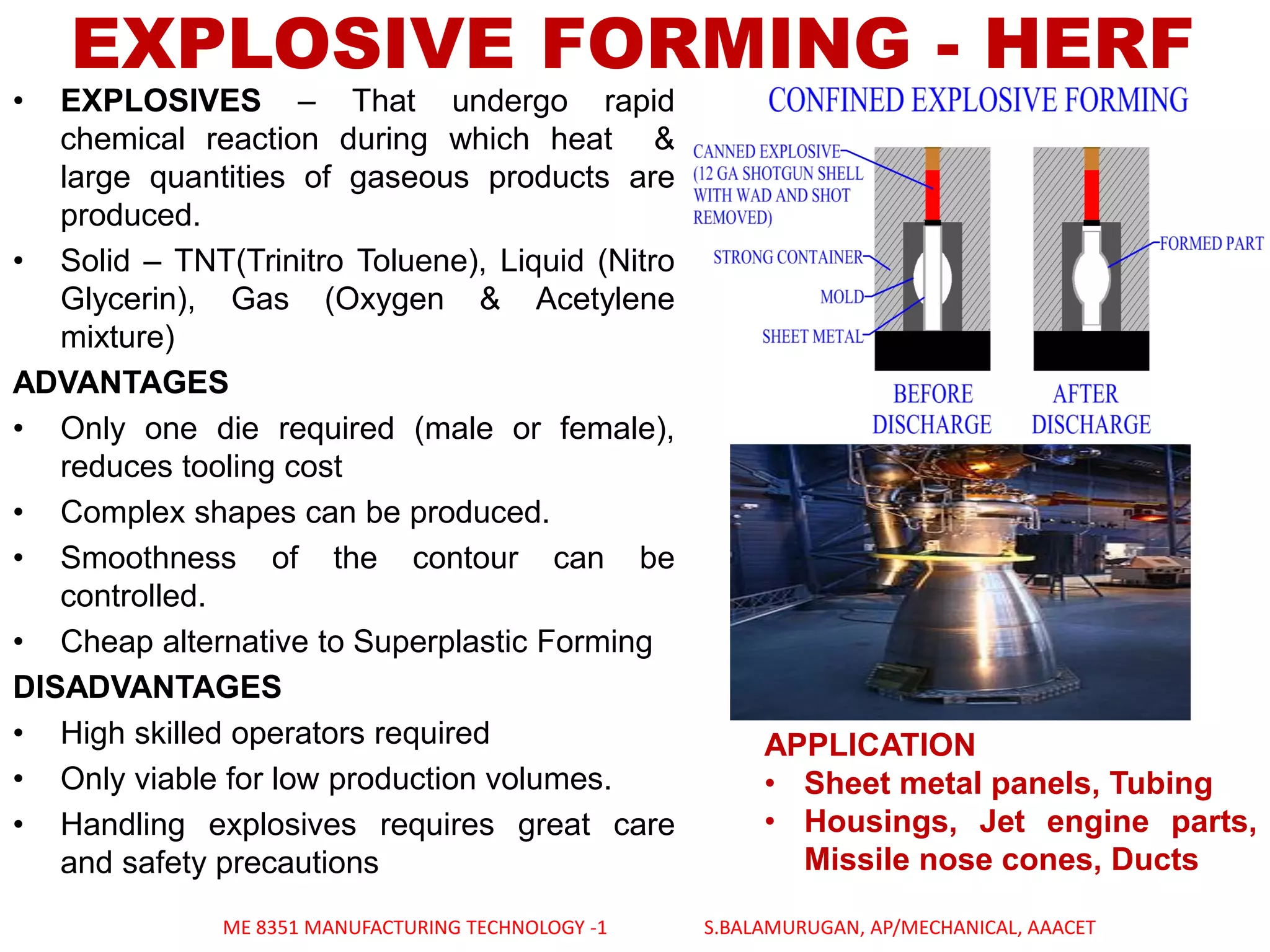 EXPLOSIVE FORMING - HERF

• EXPLOSIVES – That undergo rapid chemical reaction during which heat & large quantities of gaseous products are produced.

• Solid – TNT(Trinitro Toluene), Liquid (Nitro Glycerin), Gas (Oxygen & Acetylene mixture)

ADVANTAGES

• Only one die required (male or female), reduces tooling cost

• Complex shapes can be produced.

• Smoothness of the contour can be controlled.

• Cheap alternative to Superplastic Forming

DISADVANTAGES

• High skilled operators required

• Only viable for low production volumes.

• Handling explosives requires great care and safety precautions

CONFINED EXPLOSIVE FORMING

CANNED EXPLOSIVE (12 GA SHOTGUN SHELL WITH WAD AND SHOT REMOVED)

STRONG CONTAINER

MOLD

SHEET METAL

FORMED PART

BEFORE DISCHARGE

AFTER DISCHARGE

APPLICATION

• Sheet metal panels, Tubing

• Housings, Jet engine parts, Missile nose cones, Ducts

ME 8351 MANUFACTURING TECHNOLOGY -1

S.BALAMURUGAN, AP/MECHANICAL, AAACET